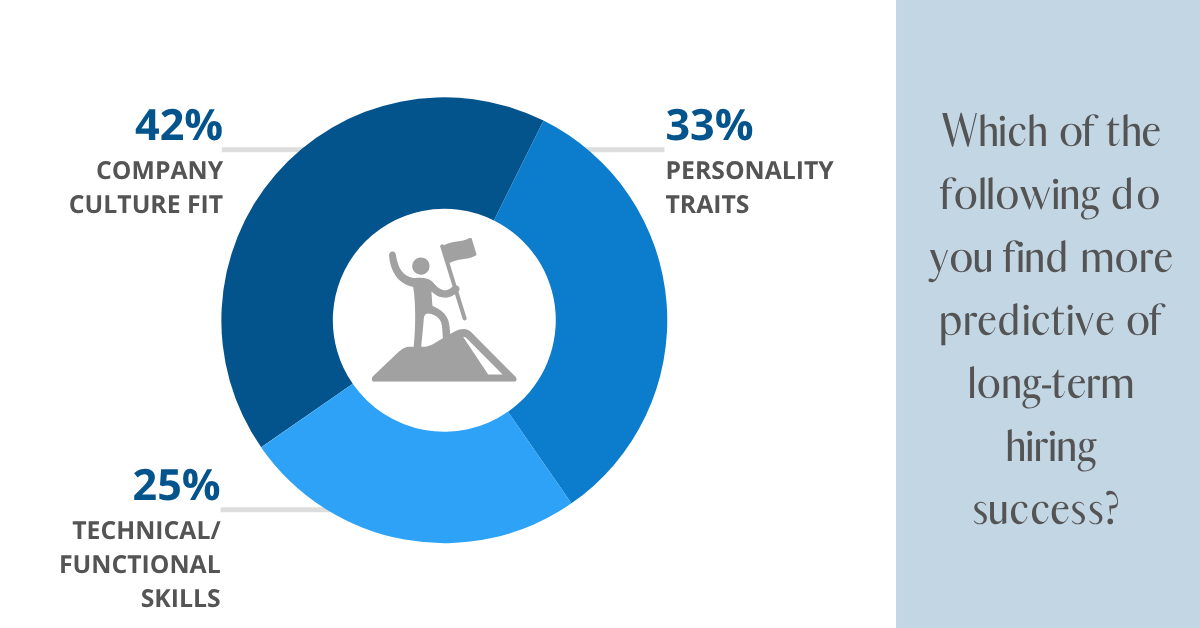 42%
COMPANY CULTURE FIT

33%
PERSONALITY TRAITS

25%
TECHNICAL/ FUNCTIONAL SKILLS

Which of the following do you find more predictive of long-term hiring success?